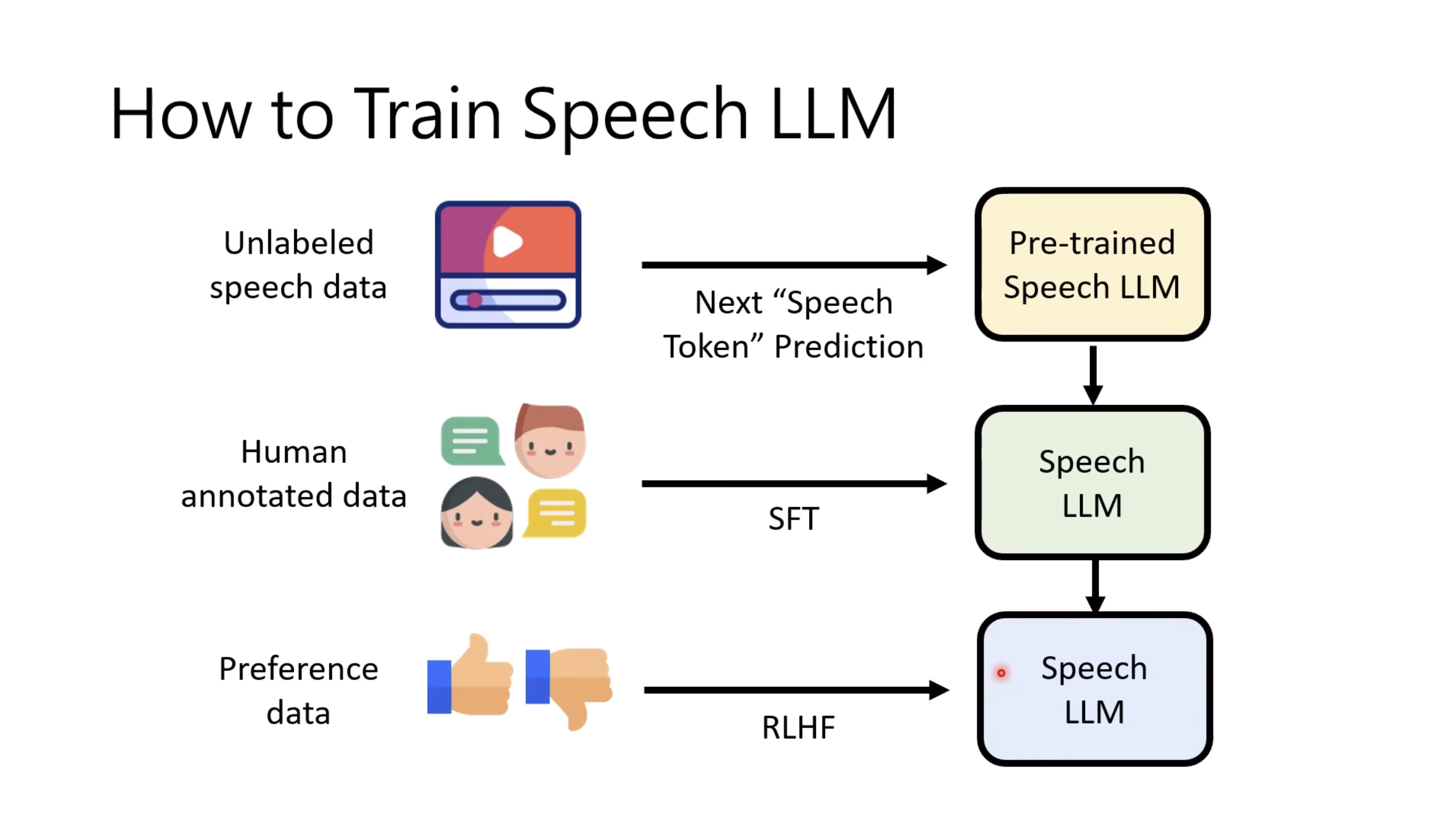 How to Train Speech LLM

Unlabeled speech data

Next “Speech Token” Prediction

Pre-trained Speech LLM

Human annotated data

SFT

Speech LLM

Preference data

RLHF

Speech LLM